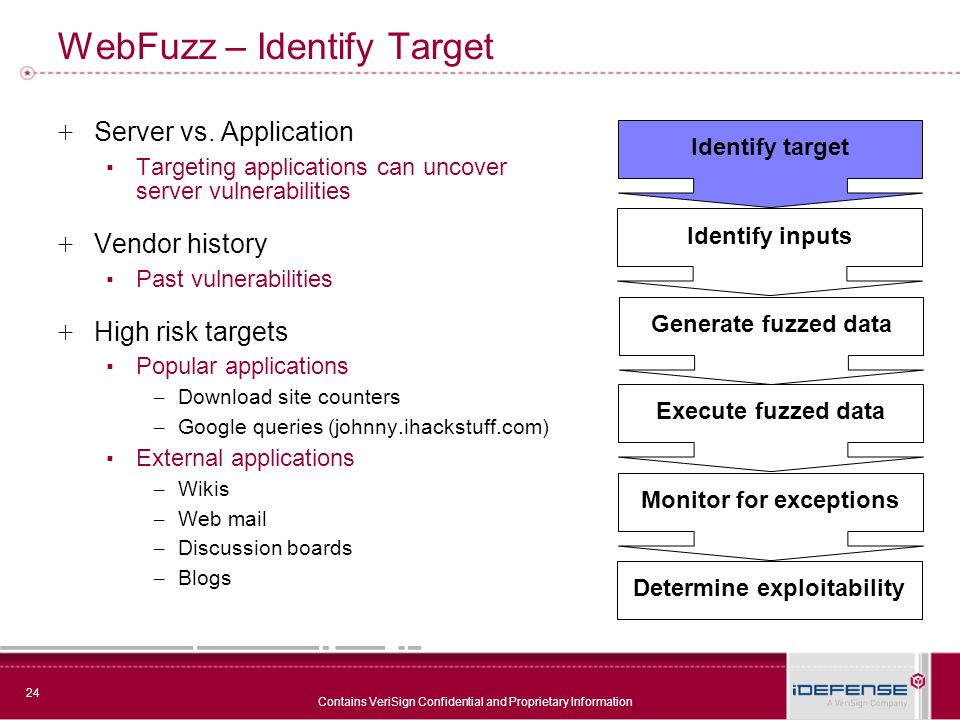 WebFuzz – Identify Target

+ Server vs. Application
▪ Targeting applications can uncover server vulnerabilities

+ Vendor history
▪ Past vulnerabilities

+ High risk targets
▪ Popular applications
– Download site counters
– Google queries (johnny.ihackstuff.com)
▪ External applications
– Wikis
– Web mail
– Discussion boards
– Blogs

Identify target

Identify inputs

Generate fuzzed data

Execute fuzzed data

Monitor for exceptions

Determine exploitability

24

Contains VeriSign Confidential and Proprietary Information

iDEFENSE
A VeriSign Company